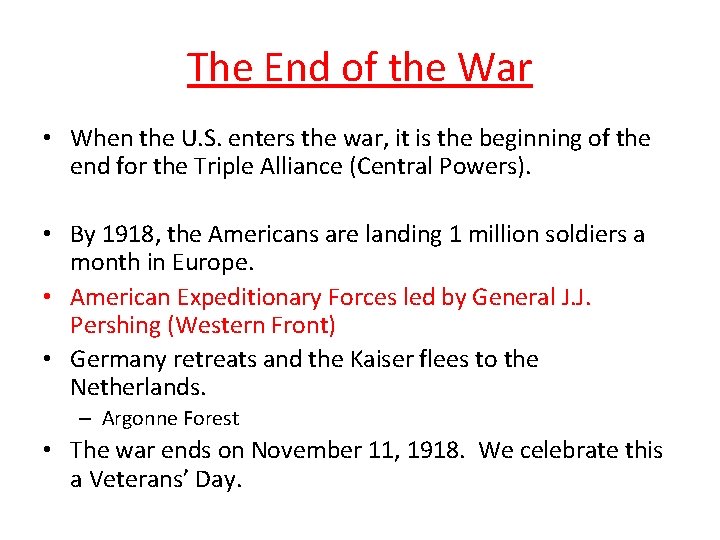 The End of the War

• When the U.S. enters the war, it is the beginning of the end for the Triple Alliance (Central Powers).

• By 1918, the Americans are landing 1 million soldiers a month in Europe.
• American Expeditionary Forces led by General J.J. Pershing (Western Front)
• Germany retreats and the Kaiser flees to the Netherlands.
– Argonne Forest
• The war ends on November 11, 1918. We celebrate this a Veterans' Day.